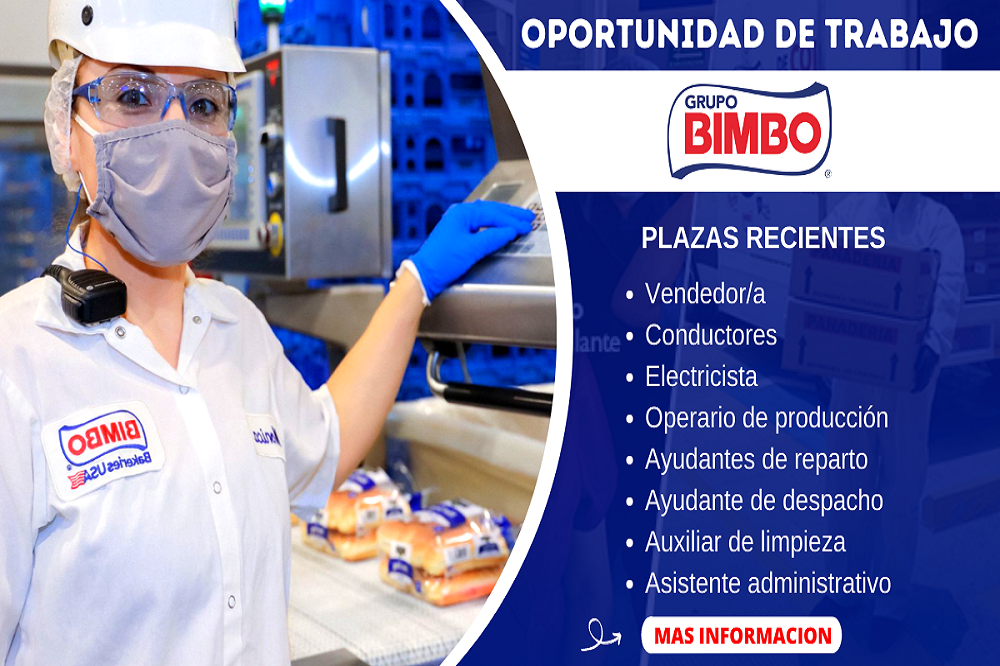 OPORTUNIDAD DE TRABAJO

GRUPO
BIMBO

PLAZAS RECIENTES

• Vendedor/a
• Conductores
• Electricista
• Operario de producción
• Ayudantes de reparto
• Ayudante de despacho
• Auxiliar de limpieza
• Asistente administrativo

MAS INFORMACION

BIMBO
Bakeries USA